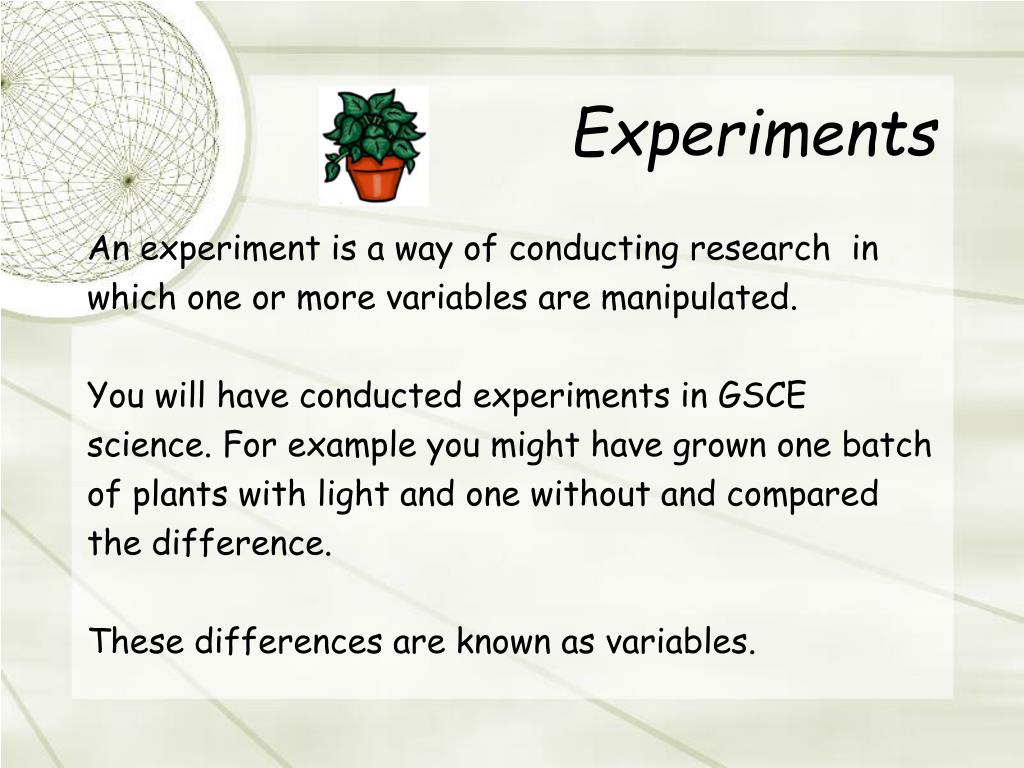 Experiments

An experiment is a way of conducting research in which one or more variables are manipulated.

You will have conducted experiments in GSCE science. For example you might have grown one batch of plants with light and one without and compared the difference.

These differences are known as variables.